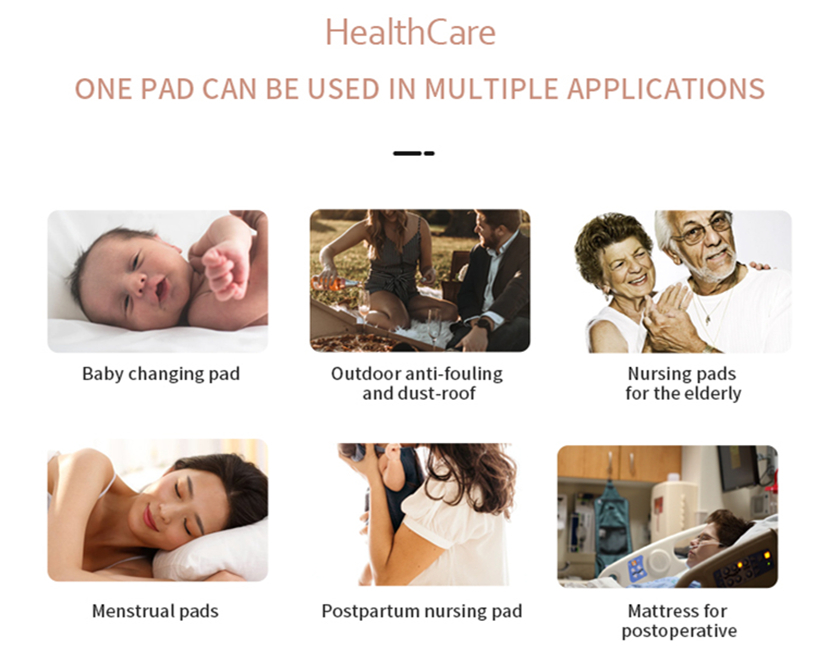 HealthCare

ONE PAD CAN BE USED IN MULTIPLE APPLICATIONS

Baby changing pad

Outdoor anti-fouling and dust-roof

Nursing pads for the elderly

Menstrual pads

Postpartum nursing pad

Mattress for postoperative